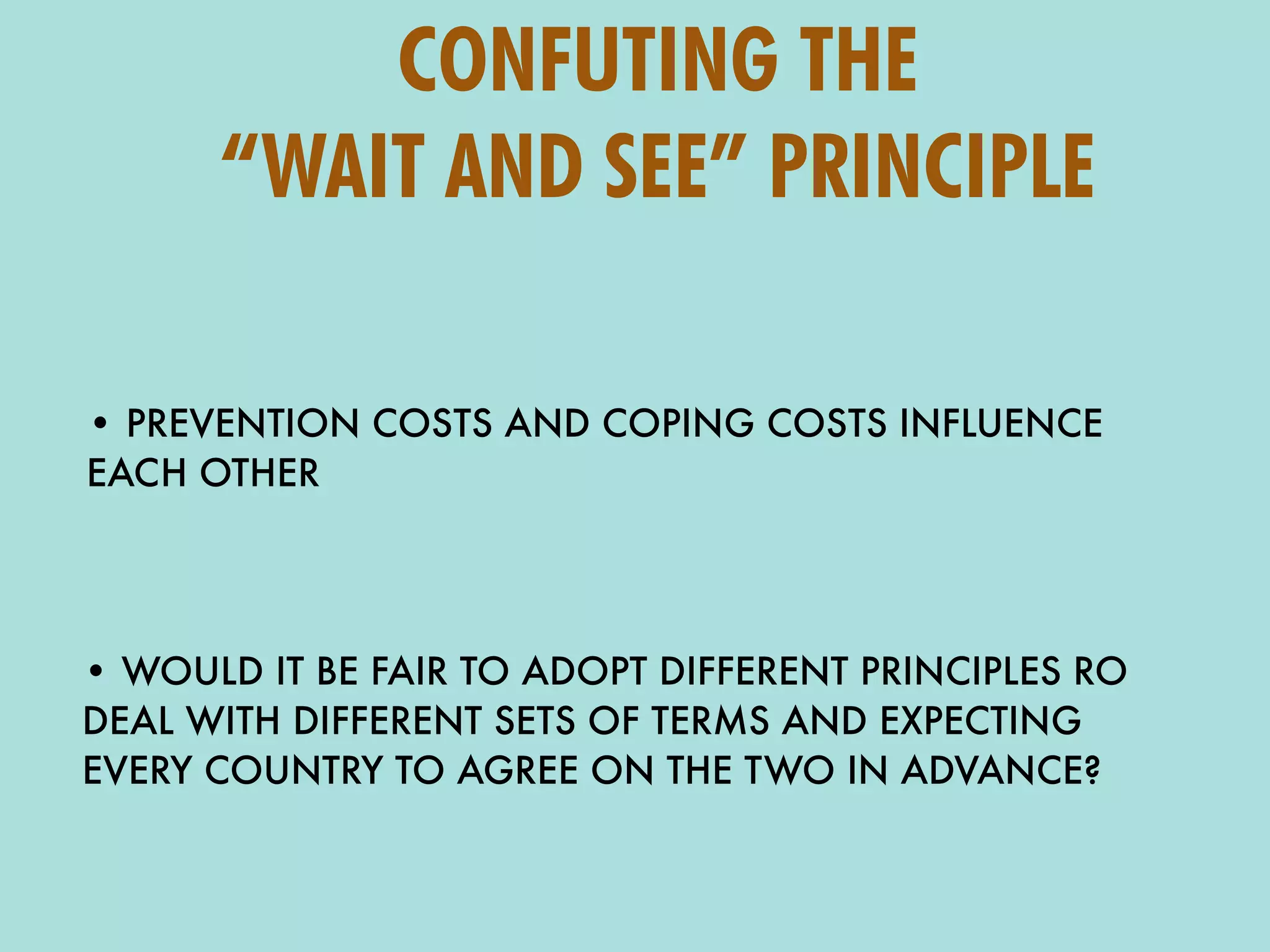 CONFUTING THE
“WAIT AND SEE” PRINCIPLE

• PREVENTION COSTS AND COPING COSTS INFLUENCE EACH OTHER

• WOULD IT BE FAIR TO ADOPT DIFFERENT PRINCIPLES RO DEAL WITH DIFFERENT SETS OF TERMS AND EXPECTING EVERY COUNTRY TO AGREE ON THE TWO IN ADVANCE?